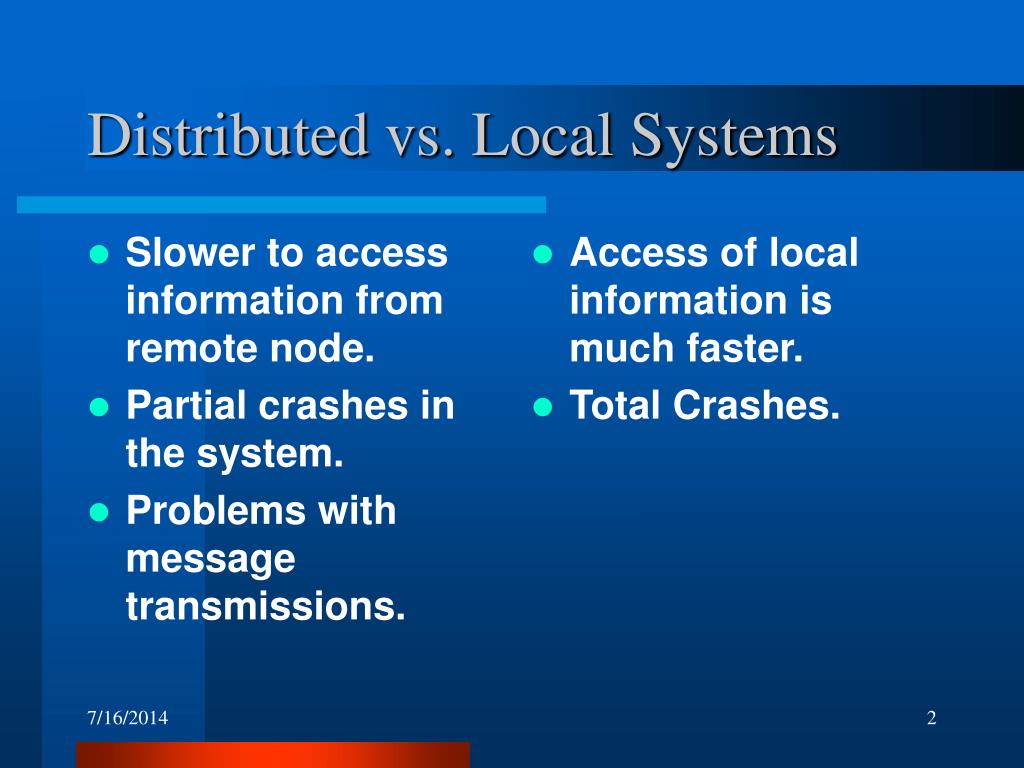 Distributed vs. Local Systems

- Slower to access information from remote node.
- Partial crashes in the system.
- Problems with message transmissions.

- Access of local information is much faster.
- Total Crashes.

7/16/2014

2